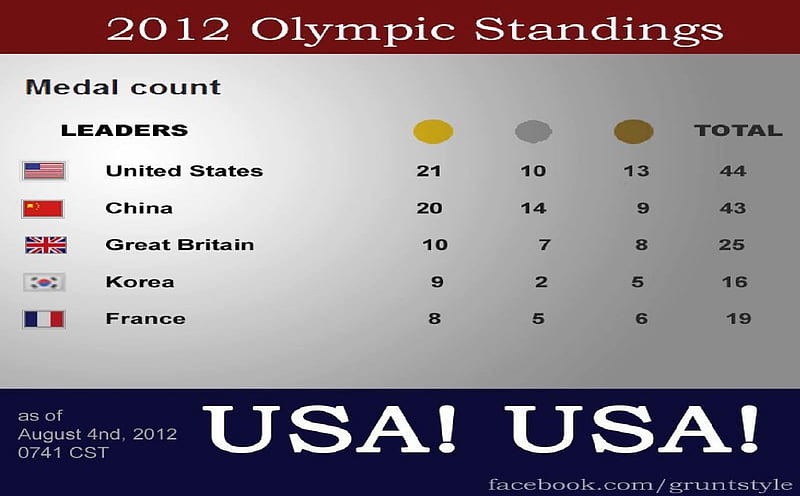 2012 Olympic Standings

Medal count

| LEADERS | | | | TOTAL |
|---|---|---|---|---|
| United States | 21 | 10 | 13 | 44 |
| China | 20 | 14 | 9 | 43 |
| Great Britain | 10 | 7 | 8 | 25 |
| Korea | 9 | 2 | 5 | 16 |
| France | 8 | 5 | 6 | 19 |

as of August 4nd, 2012 0741 CST

USA! USA!

facebook.com/gruntstyle